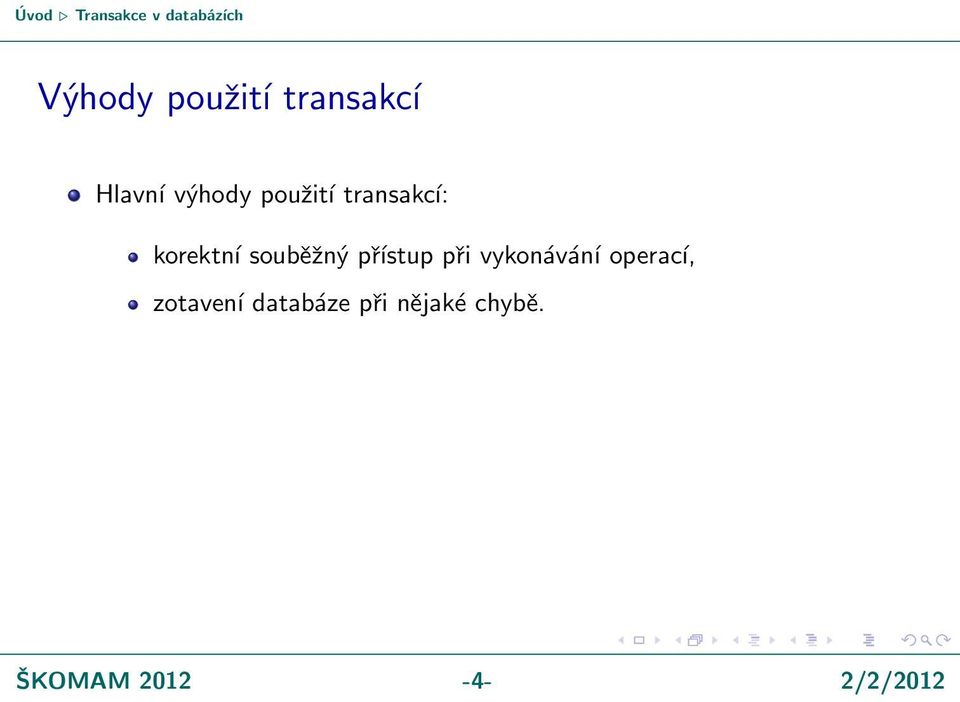 Úvod ▷ Transakce v databázích

Výhody použití transakcí

Hlavní výhody použití transakcí:

korektní souběžný přístup při vykonávání operací,

zotavení databáze při nějaké chybě.

ŠKOMAM 2012 -4- 2/2/2012